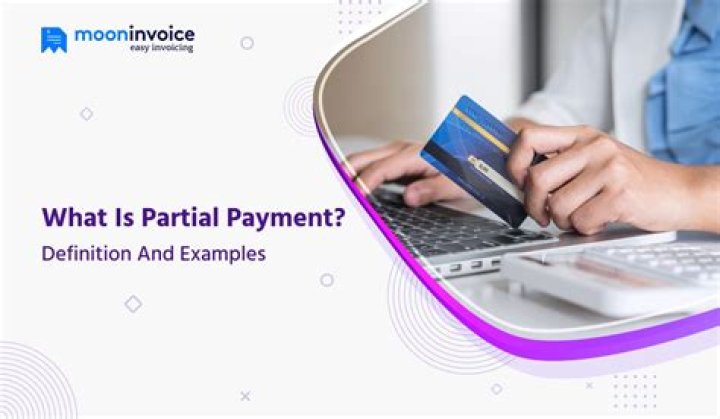 mooninvoice
easy invoicing

What Is Partial Payment?
Definition And Examples